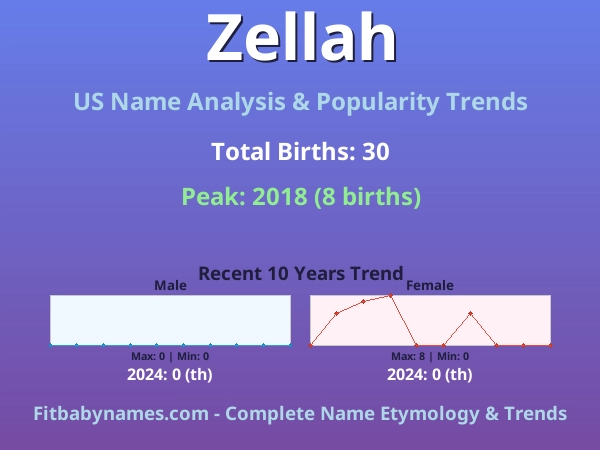 Zellah

US Name Analysis & Popularity Trends

Total Births: 30

Peak: 2018 (8 births)

Recent 10 Years Trend

Male

Max: 0 | Min: 0

2024: 0 (th)

Female

Max: 8 | Min: 0

2024: 0 (th)

Fitbabynames.com - Complete Name Etymology & Trends